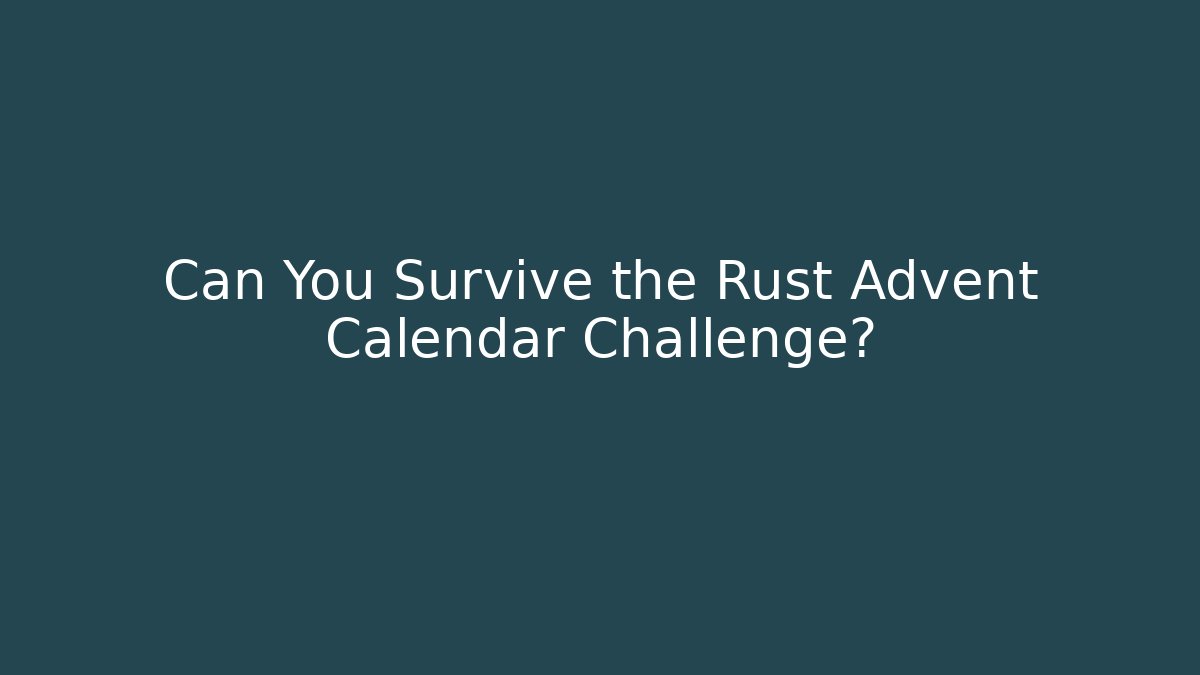 Can You Survive the Rust Advent Calendar Challenge?